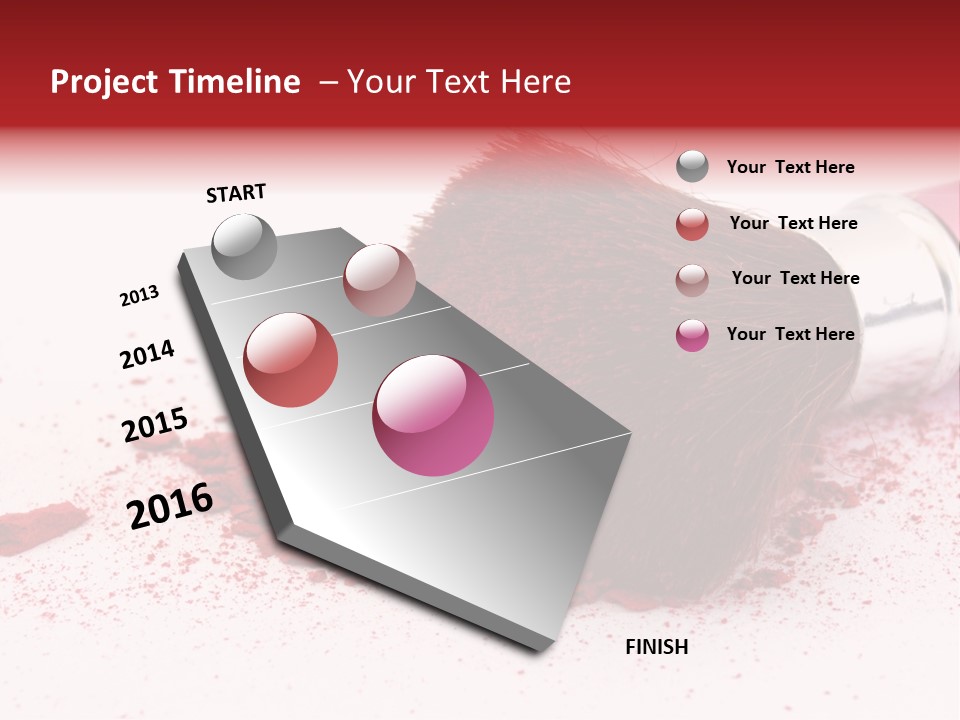 Project Timeline – Your Text Here

START

2013

2014

2015

2016

FINISH

Your Text Here

Your Text Here

Your Text Here

Your Text Here